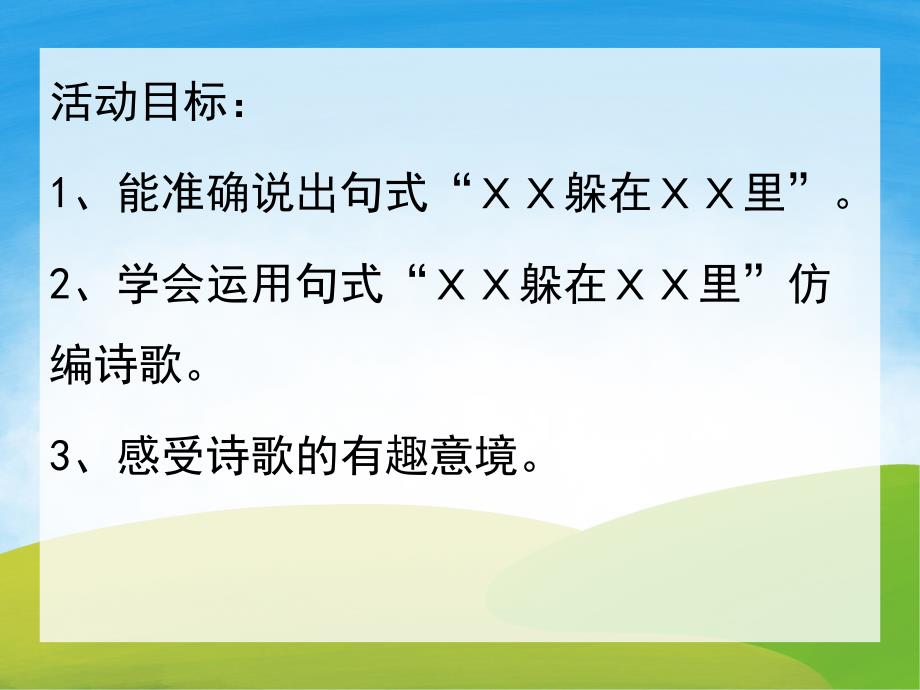 活动目标：

1、能准确说出句式“ＸＸ躲在ＸＸ里”。

2、学会运用句式“ＸＸ躲在ＸＸ里”仿编诗歌。

3、感受诗歌的有趣意境。